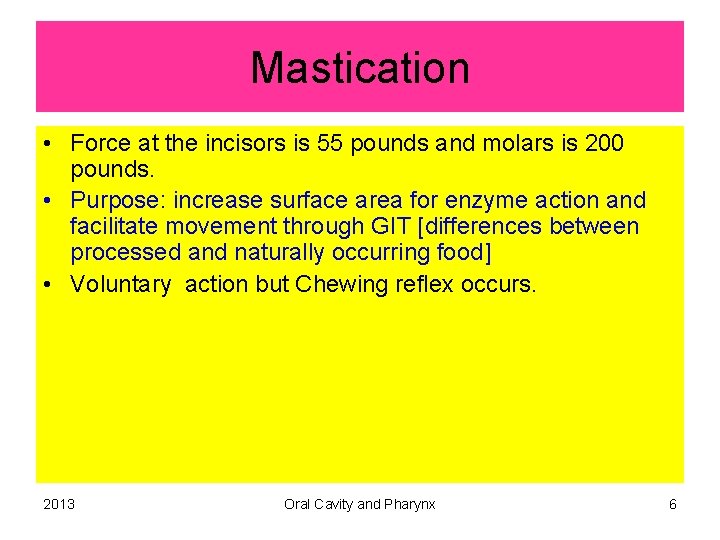 Mastication

• Force at the incisors is 55 pounds and molars is 200 pounds.
• Purpose: increase surface area for enzyme action and facilitate movement through GIT [differences between processed and naturally occurring food]
• Voluntary action but Chewing reflex occurs.

2013 Oral Cavity and Pharynx 6